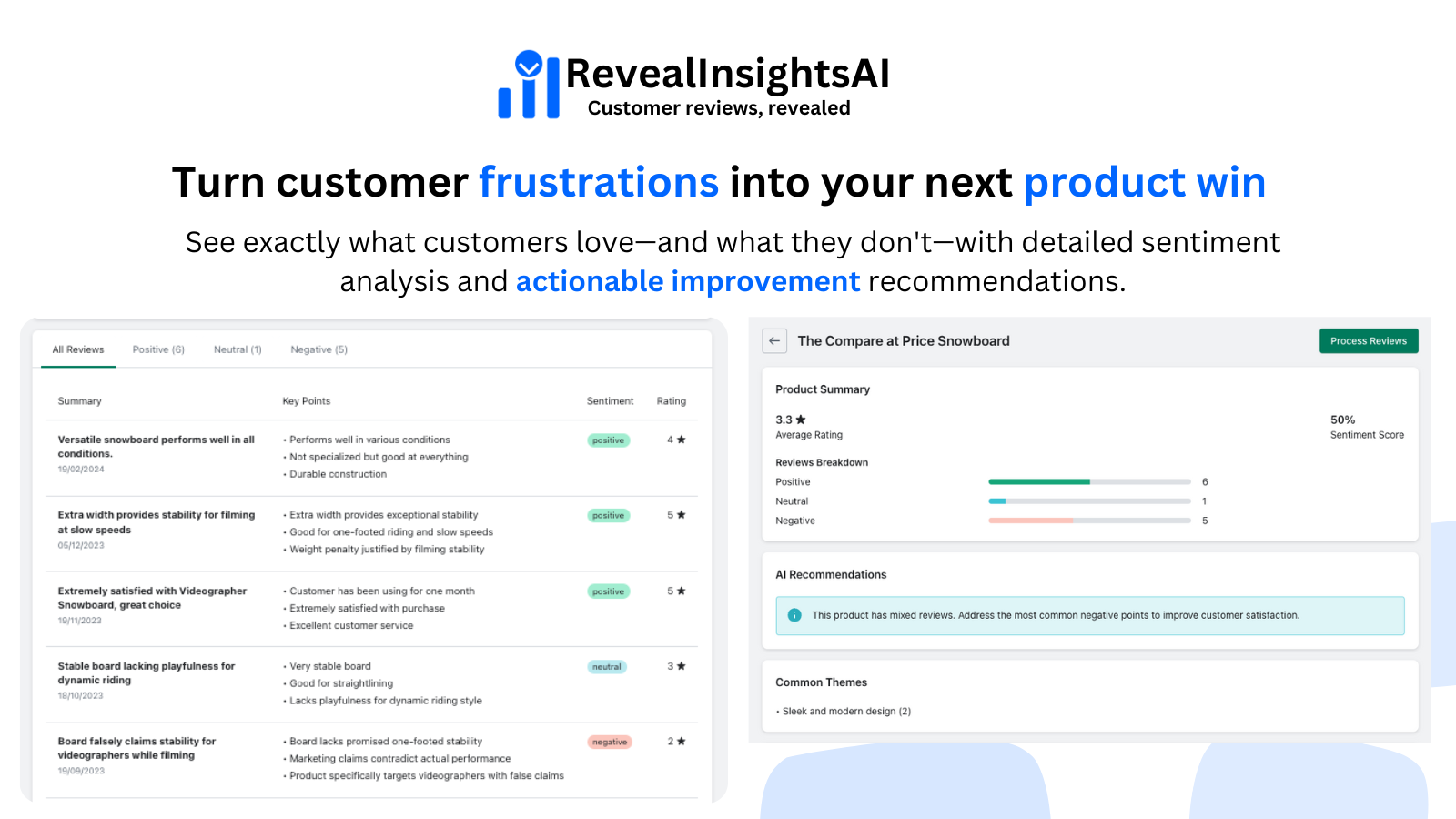 RevealInsightsAI
Customer reviews, revealed

Turn customer frustrations into your next product win

See exactly what customers love—and what they don't—with detailed sentiment analysis and actionable improvement recommendations.

All Reviews Positive (6) Neutral (1) Negative (5)

| Summary | Key Points | Sentiment | Rating |
|---|---|---|---|
| Versatile snowboard performs well in all conditions. 19/02/2024 | • Performs well in various conditions • Not specialized but good at everything • Durable construction | positive | 4 ★ |
| Extra width provides stability for filming at slow speeds 05/12/2023 | • Extra width provides exceptional stability • Good for one-footed riding and slow speeds • Weight penalty justified by filming stability | positive | 5 ★ |
| Extremely satisfied with Videographer Snowboard, great choice 19/11/2023 | • Customer has been using for one month • Extremely satisfied with purchase • Excellent customer service | positive | 5 ★ |
| Stable board lacking playfulness for dynamic riding 18/10/2023 | • Very stable board • Good for straightlining • Lacks playfulness for dynamic riding style | neutral | 3 ★ |
| Board falsely claims stability for videographers while filming 19/09/2023 | • Board lacks promised one-footed stability • Marketing claims contradict actual performance • Product specifically targets videographers with false claims | negative | 2 ★ |

The Compare at Price Snowboard
Process Reviews

Product Summary
3.3 ★
Average Rating
50%
Sentiment Score

Reviews Breakdown
Positive 6
Neutral 1
Negative 5

AI Recommendations
This product has mixed reviews. Address the most common negative points to improve customer satisfaction.

Common Themes
• Sleek and modern design (2)